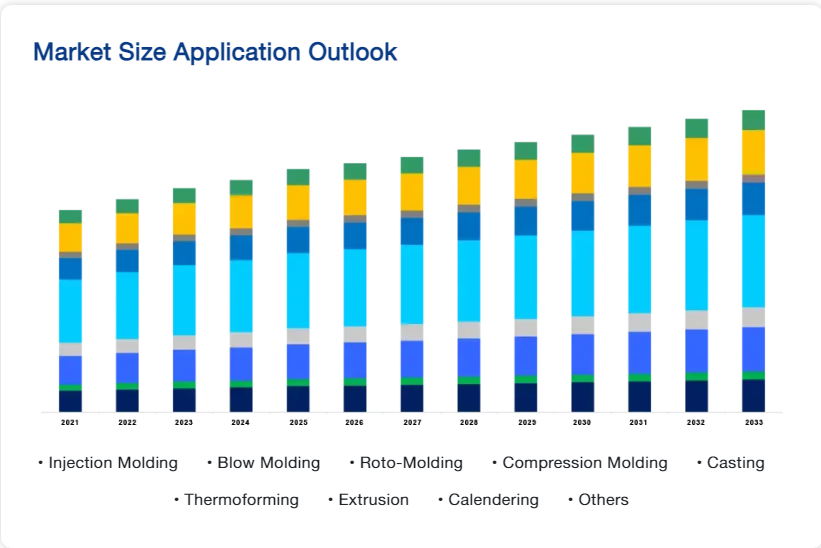 Market Size Application Outlook

2021 2022 2023 2024 2025 2026 2027 2028 2029 2030 2031 2032 2033

• Injection Molding • Blow Molding • Roto-Molding • Compression Molding • Casting • Thermoforming • Extrusion • Calendering • Others